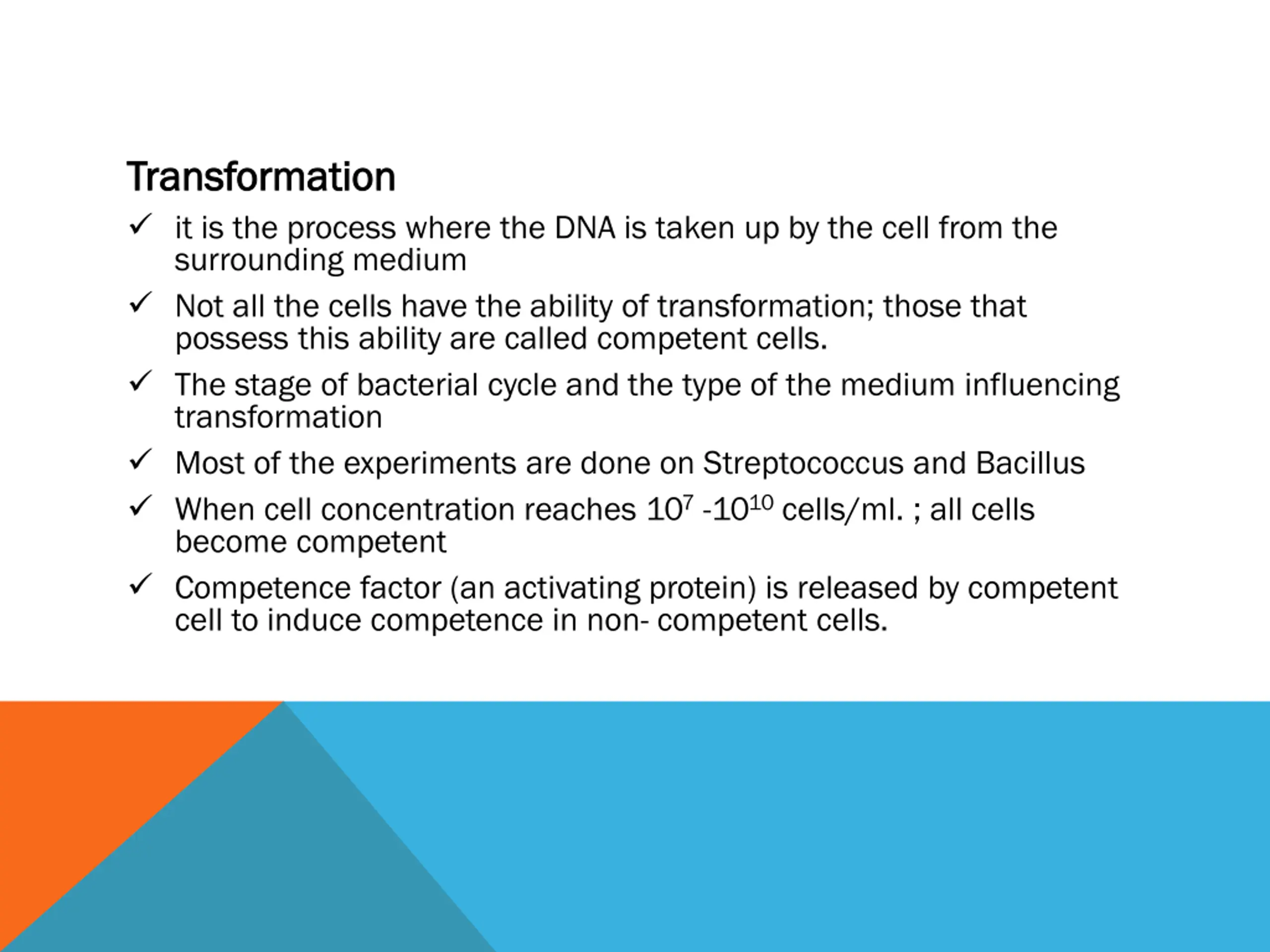 Transformation

✓ it is the process where the DNA is taken up by the cell from the surrounding medium

✓ Not all the cells have the ability of transformation; those that possess this ability are called competent cells.

✓ The stage of bacterial cycle and the type of the medium influencing transformation

✓ Most of the experiments are done on Streptococcus and Bacillus

✓ When cell concentration reaches $10^7$ -$10^{10}$ cells/ml. ; all cells become competent

✓ Competence factor (an activating protein) is released by competent cell to induce competence in non- competent cells.